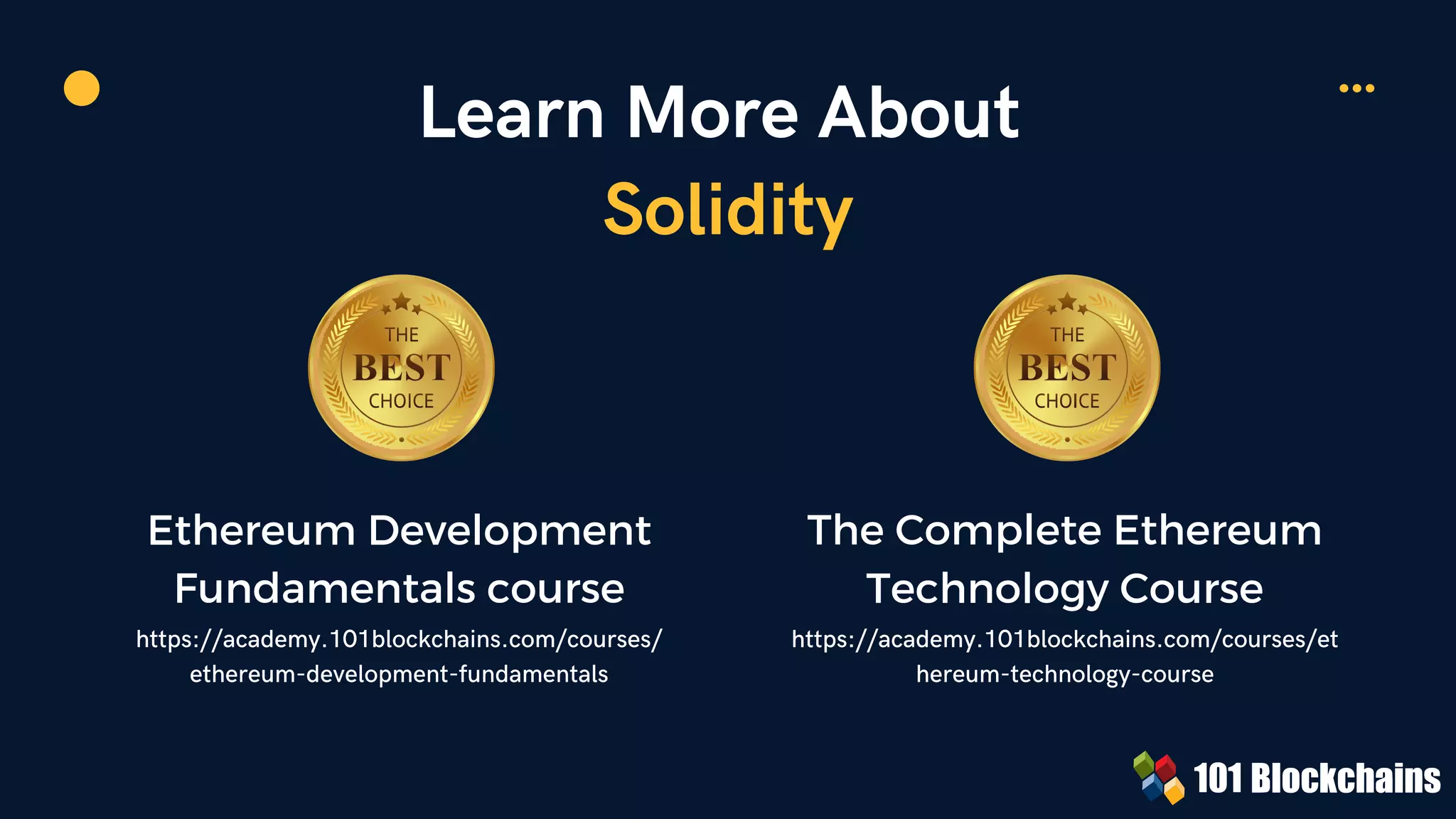 Learn More About
Solidity

THE
BEST
CHOICE

Ethereum Development Fundamentals course

https://academy.101blockchains.com/courses/ethereum-development-fundamentals

THE
BEST
CHOICE

The Complete Ethereum Technology Course

https://academy.101blockchains.com/courses/ethereum-technology-course

101 Blockchains